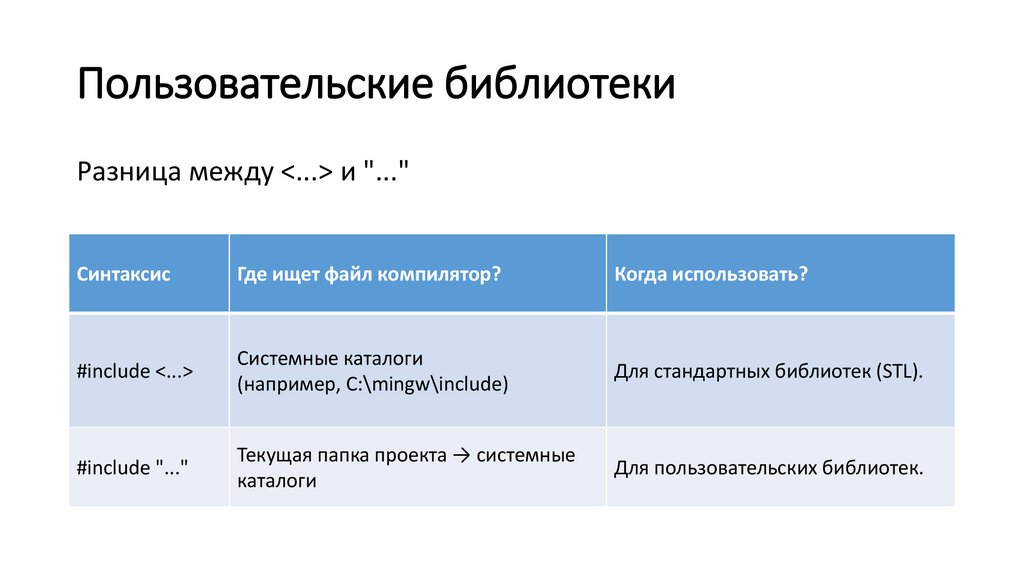 Пользовательские библиотеки

Разница между <...> и "..."

| Синтаксис | Где ищет файл компилятор? | Когда использовать? |
|---|---|---|
| #include <...> | Системные каталоги (например, C:\mingw\include) | Для стандартных библиотек (STL). |
| #include "..." | Текущая папка проекта → системные каталоги | Для пользовательских библиотек. |